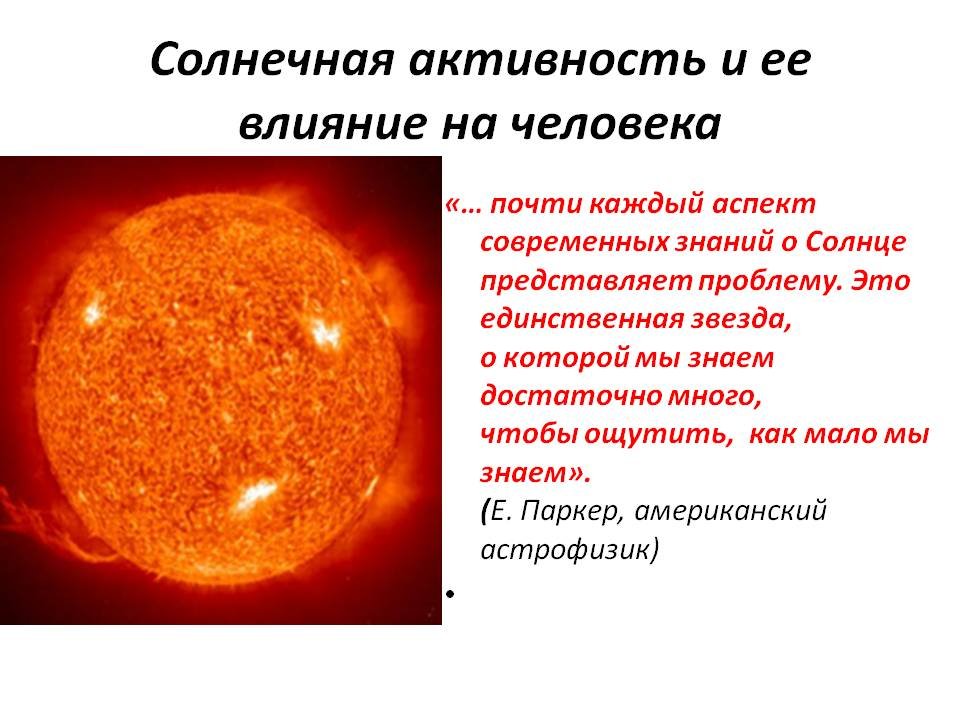 Солнечная активность и ее влияние на человека

«… почти каждый аспект современных знаний о Солнце представляет проблему. Это единственная звезда, о которой мы знаем достаточно много, чтобы ощутить, как мало мы знаем».
(Е. Паркер, американский астрофизик)

•